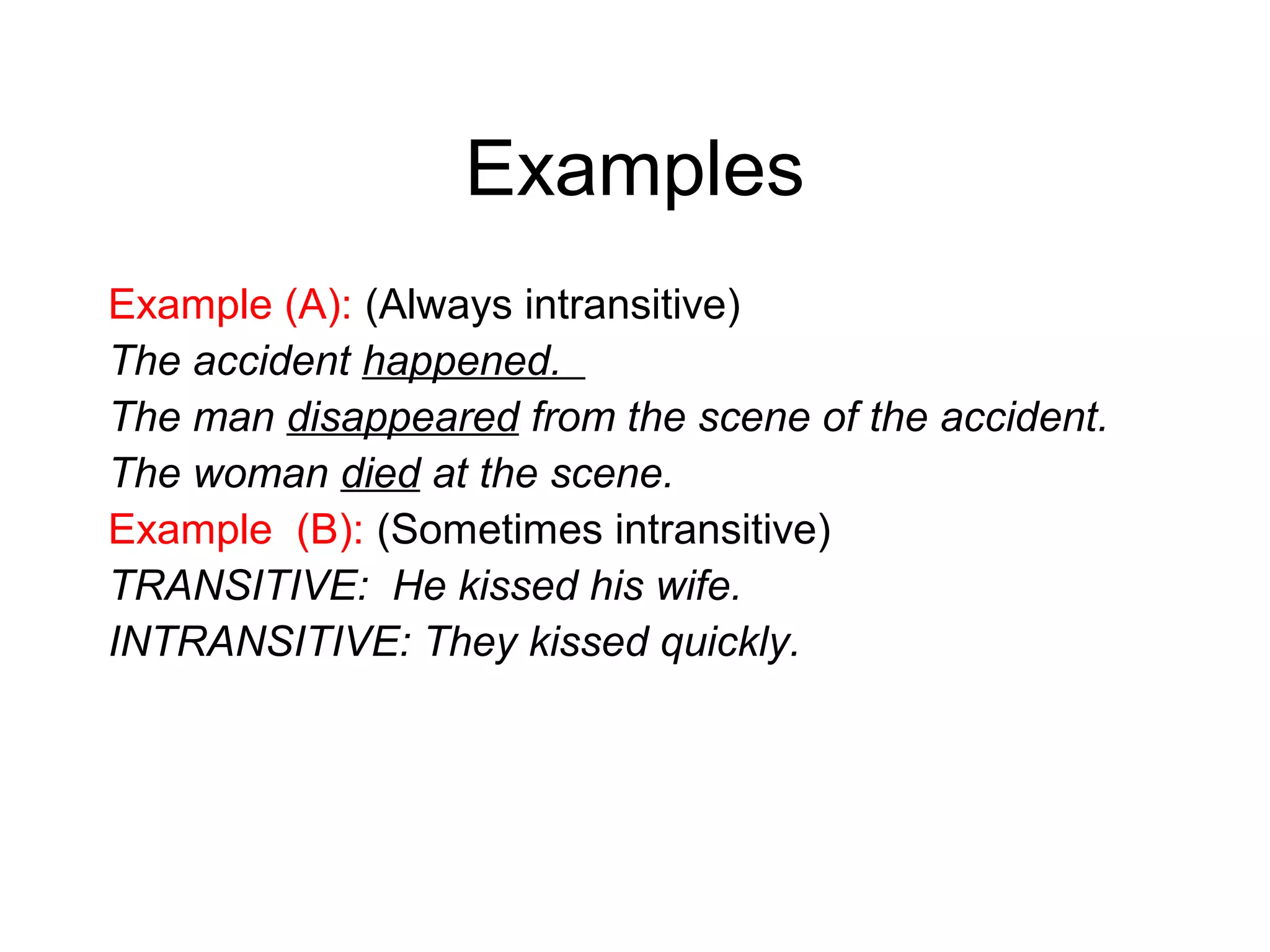 Examples

Example (A): (Always intransitive)
The accident happened.
The man disappeared from the scene of the accident.
The woman died at the scene.
Example (B): (Sometimes intransitive)
TRANSITIVE: He kissed his wife.
INTRANSITIVE: They kissed quickly.